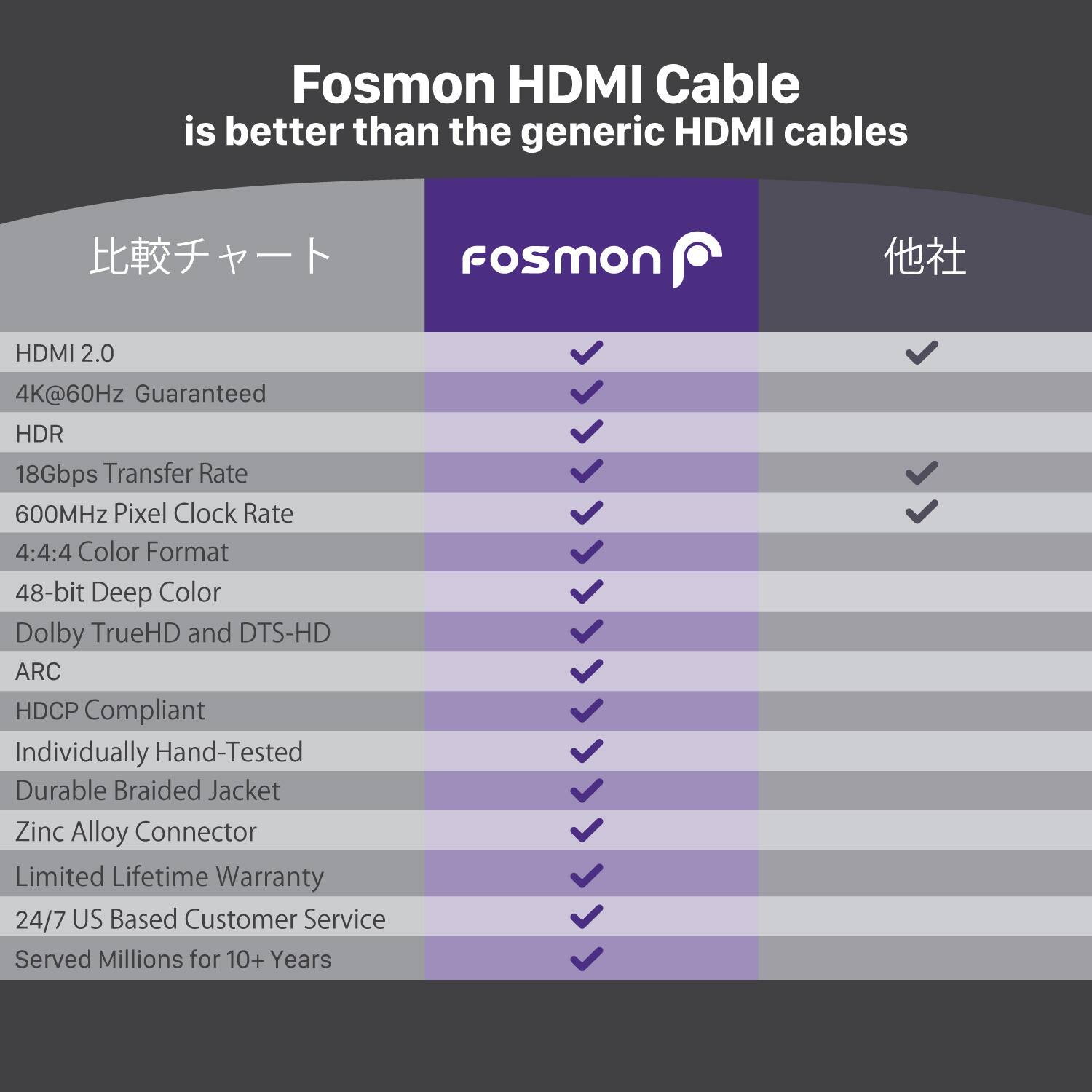 Fosmon HDMI Cable
is better than the generic HDMI cables

| 比較チャート | fosmon | 他社 |
|---|---|---|
| HDMI 2.0 | ✓ | ✓ |
| 4K@60Hz Guaranteed | ✓ | |
| HDR | ✓ | |
| 18Gbps Transfer Rate | ✓ | ✓ |
| 600MHz Pixel Clock Rate | ✓ | ✓ |
| 4:4:4 Color Format | ✓ | |
| 48-bit Deep Color | ✓ | |
| Dolby TrueHD and DTS-HD | ✓ | |
| ARC | ✓ | |
| HDCP Compliant | ✓ | |
| Individually Hand-Tested | ✓ | |
| Durable Braided Jacket | ✓ | |
| Zinc Alloy Connector | ✓ | |
| Limited Lifetime Warranty | ✓ | |
| 24/7 US Based Customer Service | ✓ | |
| Served Millions for 10+ Years | ✓ | |